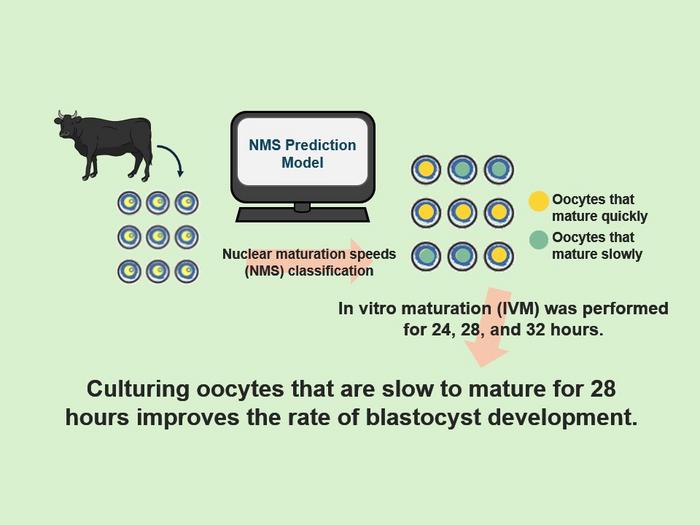 NMS Prediction Model

Nuclear maturation speeds (NMS) classification

Oocytes that mature quickly

Oocytes that mature slowly

In vitro maturation (IVM) was performed for 24, 28, and 32 hours.

Culturing oocytes that are slow to mature for 28 hours improves the rate of blastocyst development.